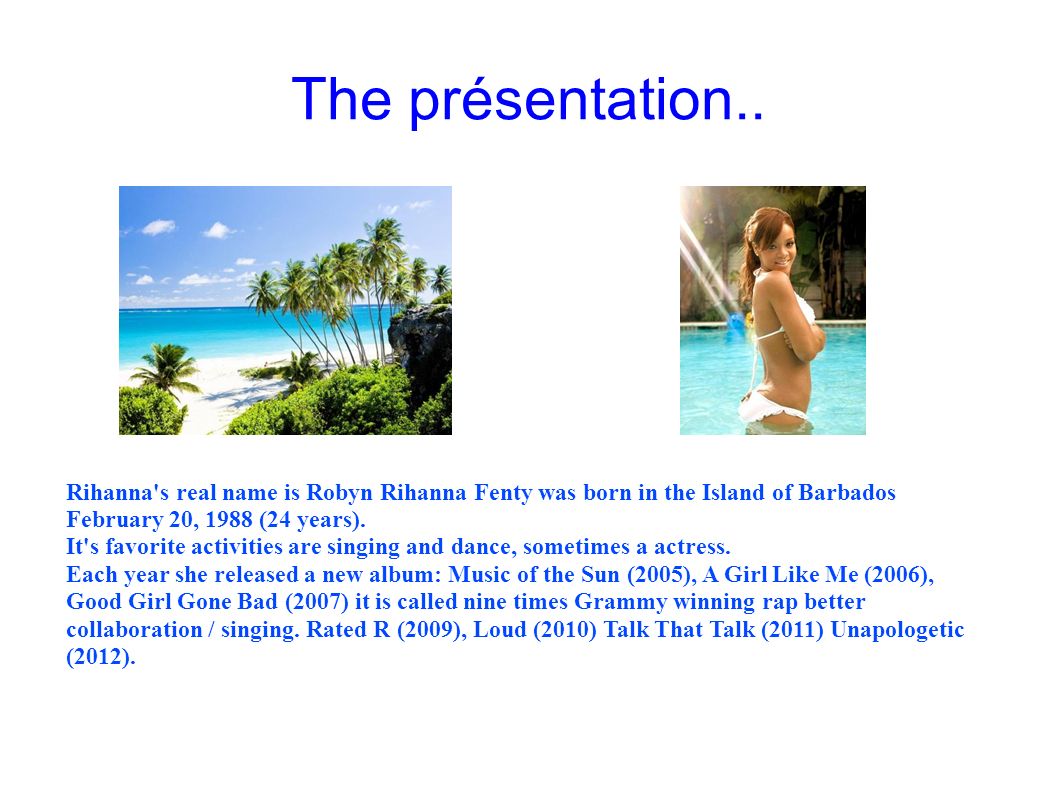 The présentation..

Rihanna's real name is Robyn Rihanna Fenty was born in the Island of Barbados February 20, 1988 (24 years).
It's favorite activities are singing and dance, sometimes a actress.
Each year she released a new album: Music of the Sun (2005), A Girl Like Me (2006), Good Girl Gone Bad (2007) it is called nine times Grammy winning rap better collaboration / singing. Rated R (2009), Loud (2010) Talk That Talk (2011) Unapologetic (2012).